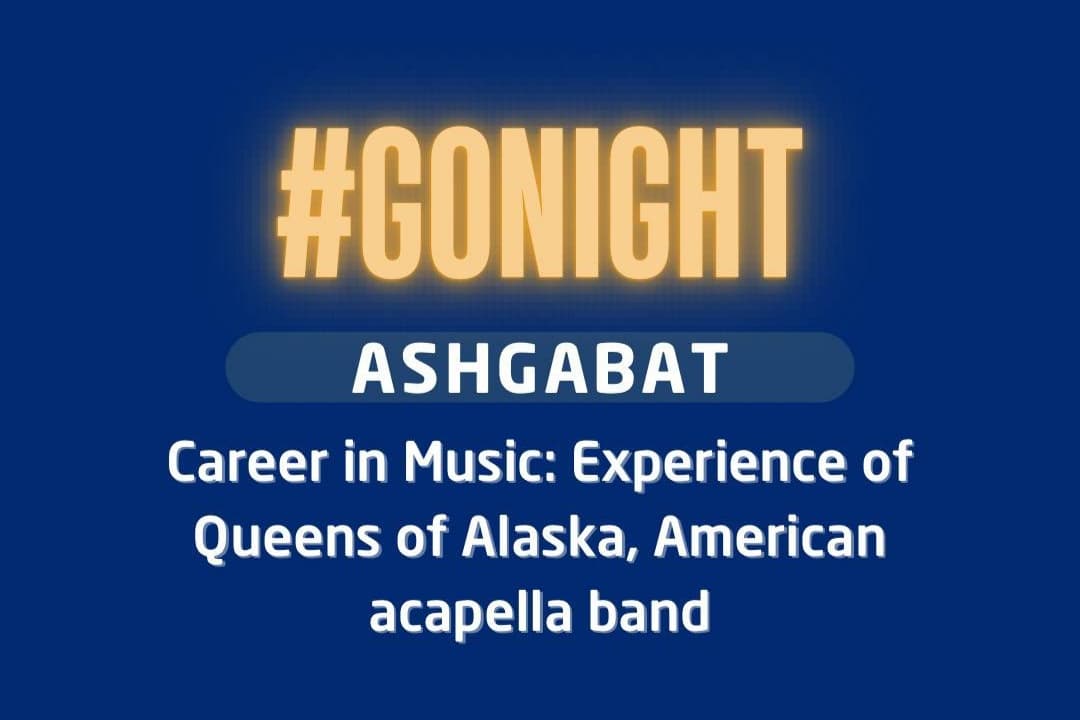 #GONIGHT

ASHGABAT

Career in Music: Experience of Queens of Alaska, American acapella band